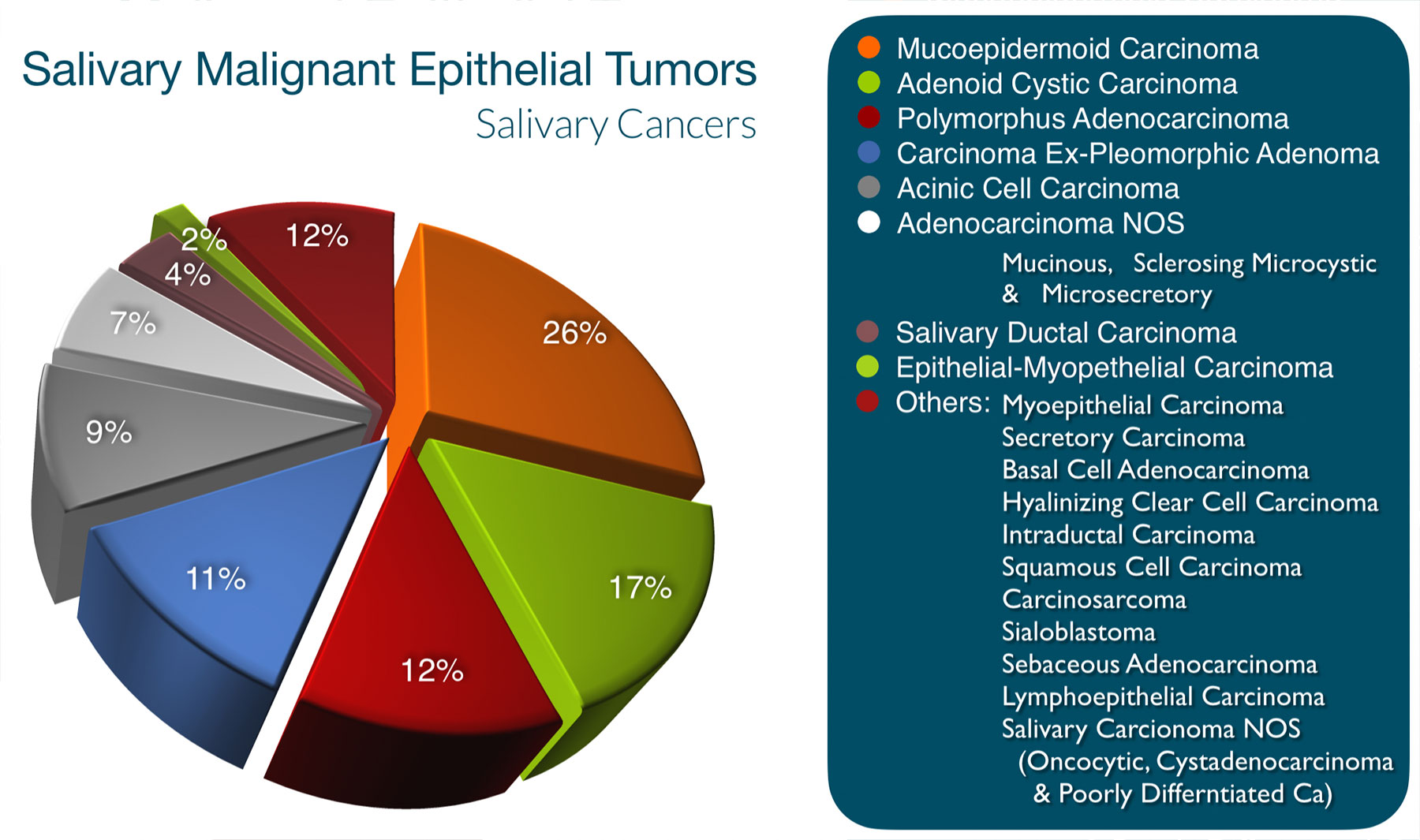 Salivary Malignant Epithelial Tumors
Salivary Cancers

2%
12%
4%
7%
26%
9%
11%
17%
12%

Mucoepidermoid Carcinoma
Adenoid Cystic Carcinoma
Polymorphus Adenocarcinoma
Carcinoma Ex-Pleomorphic Adenoma
Acinic Cell Carcinoma
Adenocarcinoma NOS
Mucinous, Sclerosing Microcystic & Microsecretory
Salivary Ductal Carcinoma
Epithelial-Myopethelial Carcinoma
Others: Myoepithelial Carcinoma
Secretory Carcinoma
Basal Cell Adenocarcinoma
Hyalinizing Clear Cell Carcinoma
Intraductal Carcinoma
Squamous Cell Carcinoma
Carcinosarcoma
Sialoblastoma
Sebaceous Adenocarcinoma
Lymphoepithelial Carcinoma
Salivary Carcionoma NOS
(Oncocytic, Cystadenocarcinoma & Poorly Differntiated Ca)